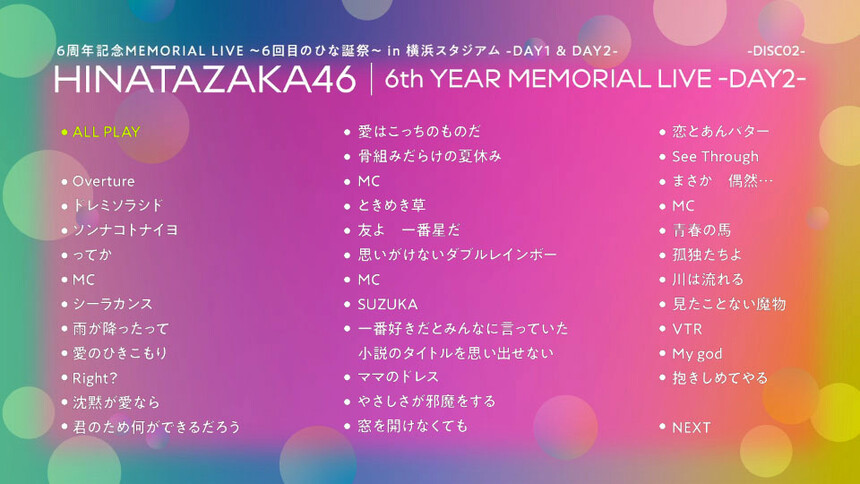 6周年記念MEMORIAL LIVE ～6回目のひな誕祭～ in 横浜スタジアム -DAY1 & DAY2-

-DISC02-

HINATAZAKA46 | 6th YEAR MEMORIAL LIVE -DAY2-

● ALL PLAY

● Overture
● ドレミソラシド
● ソンナコトナイヨ
● ってか
● MC
● シーラカンス
● 雨が降ったって
● 愛のひきこもり
● Right?
● 沈黙が愛なら
● 君のため何ができるだろう

● 愛はこっちのものだ
● 骨組みだらけの夏休み
● MC
● ときめき草
● 友よ　一番星だ
● 思いがけないダブルレインボー
● MC
● SUZUKA
● 一番好きだとみんなに言っていた小説のタイトルを思い出せない
● ママのドレス
● やさしさが邪魔をする
● 窓を開けなくても

● 恋とあんバター
● See Through
● まさか　偶然…
● MC
● 青春の馬
● 孤独たちよ
● 川は流れる
● 見たことない魔物
● VTR
● My god
● 抱きしめてやる

● NEXT